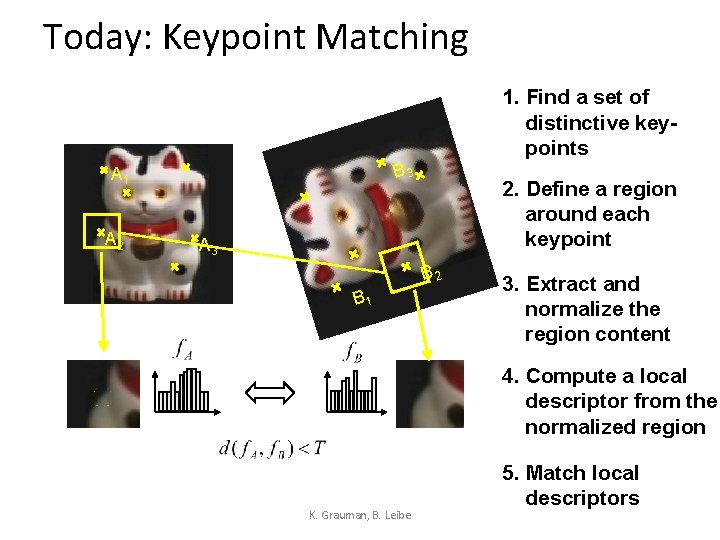 Today: Keypoint Matching

$A_1$

$A_2$

$A_3$

$B_3$

$B_2$

$B_1$

$f_A$

$f_B$

$d(f_A, f_B) < T$

1. Find a set of distinctive keypoints

2. Define a region around each keypoint

3. Extract and normalize the region content

4. Compute a local descriptor from the normalized region

5. Match local descriptors

K. Grauman, B. Leibe